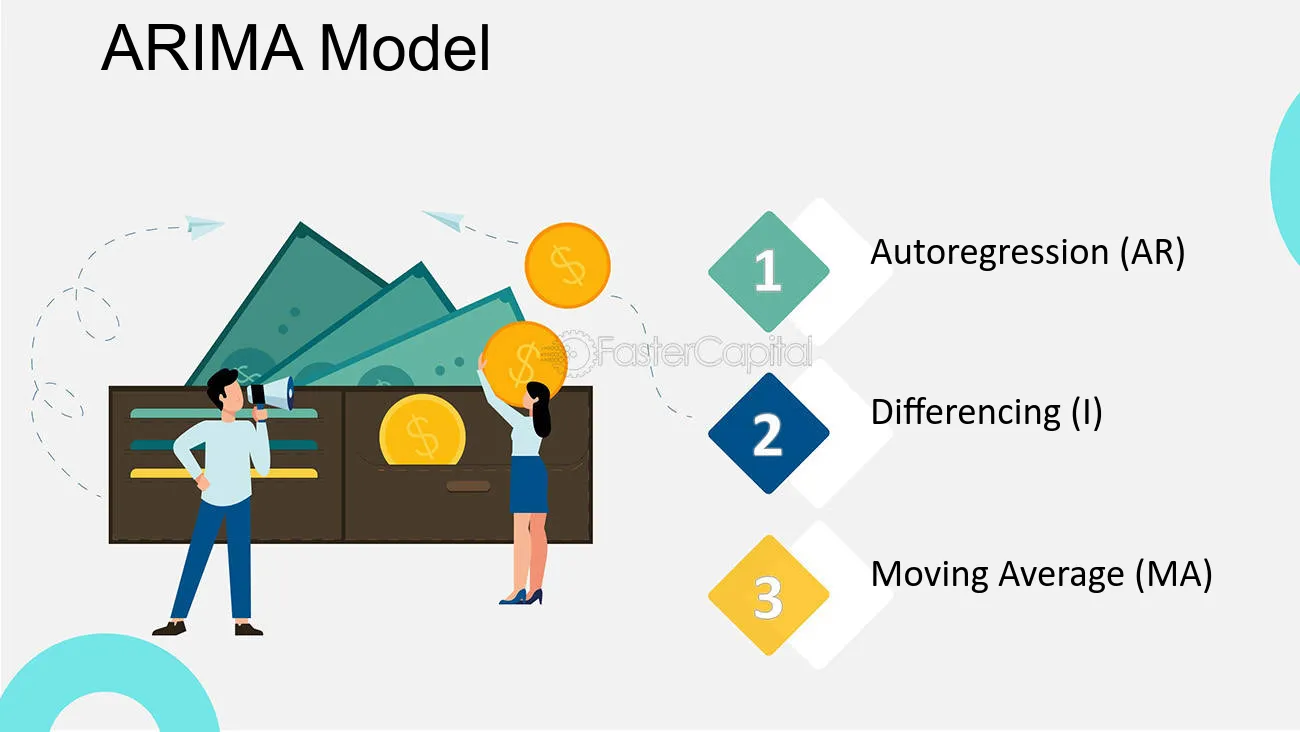 ARIMA Model

FasterCapital

1 Autoregression (AR)

2 Differencing (I)

3 Moving Average (MA)